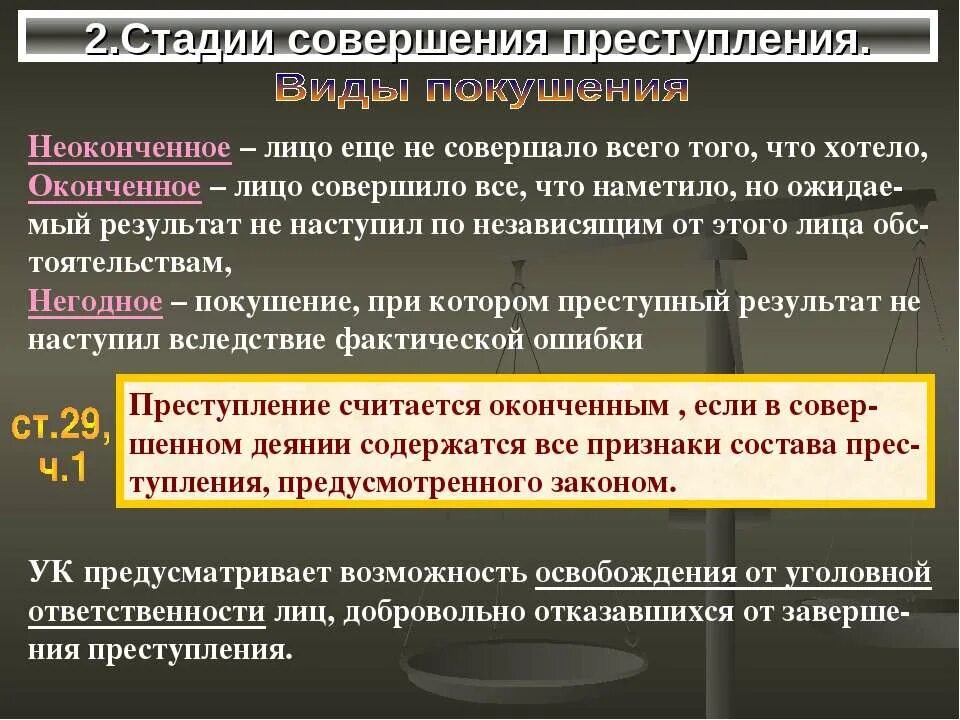 2.Стадии совершения преступления.

Виды покушения

Неоконченное – лицо еще не совершало всего того, что хотело,
Оконченное – лицо совершило все, что наметило, но ожидаемый результат не наступил по независящим от этого лица обстоятельствам,
Негодное – покушение, при котором преступный результат не наступил вследствие фактической ошибки

ст.29, ч.1

Преступление считается оконченным , если в совершенном деянии содержатся все признаки состава преступления, предусмотренного законом.

УК предусматривает возможность освобождения от уголовной ответственности лиц, добровольно отказавшихся от завершения преступления.